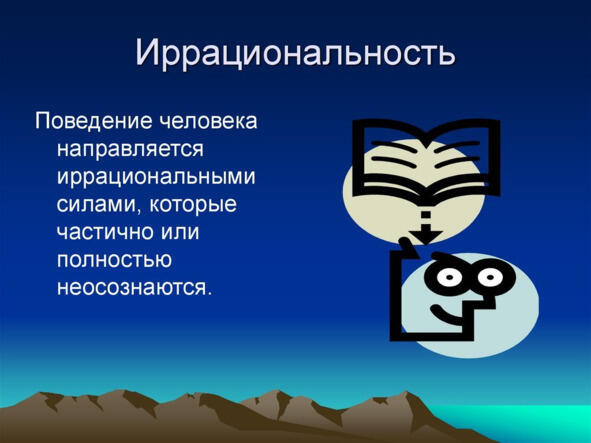 Иррациональность

Поведение человека направляется иррациональными силами, которые частично или полностью неосознаются.